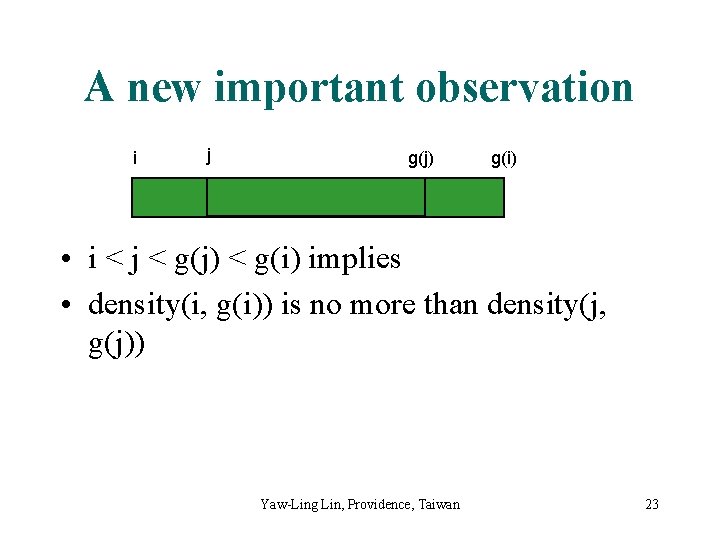 A new important observation

i j g(j) g(i)

• i < j < g(j) < g(i) implies
• density(i, g(i)) is no more than density(j, g(j))

Yaw-Ling Lin, Providence, Taiwan

23